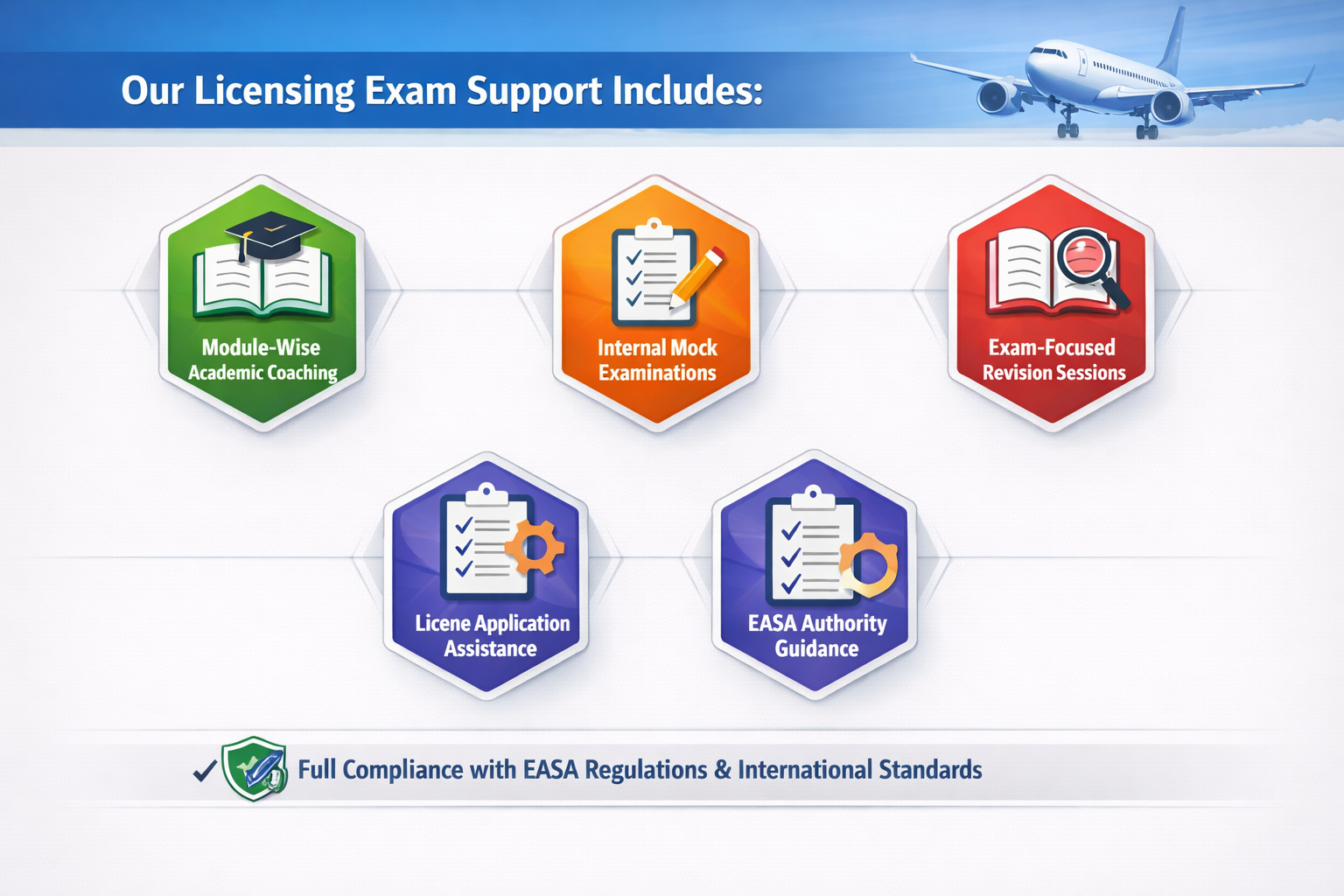 Our Licensing Exam Support Includes:

Module-Wise Academic Coaching

Internal Mock Examinations

Exam-Focused Revision Sessions

Licene Application Assistance

EASA Authority Guidance

Full Compliance with EASA Regulations & International Standards